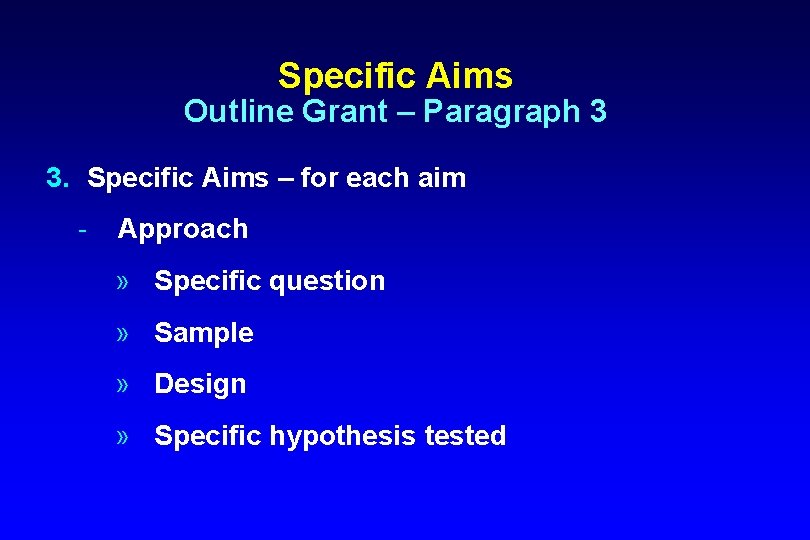 Specific Aims
Outline Grant – Paragraph 3

3. Specific Aims – for each aim

- Approach

» Specific question

» Sample

» Design

» Specific hypothesis tested